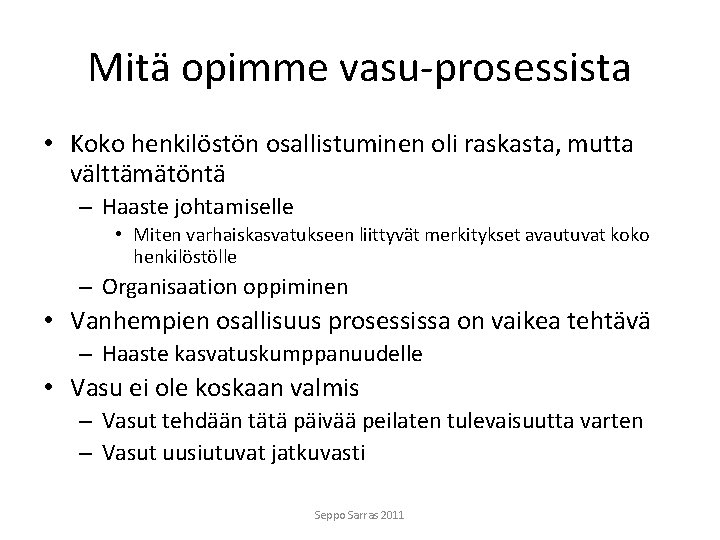 Mitä opimme vasu-prosessista

• Koko henkilöstön osallistuminen oli raskasta, mutta välttämätöntä
  – Haaste johtamiselle
    • Miten varhaiskasvatukseen liittyvät merkitykset avautuvat koko henkilöstölle
  – Organisaation oppiminen
• Vanhempien osallisuus prosessissa on vaikea tehtävä
  – Haaste kasvatuskumppanuudelle
• Vasu ei ole koskaan valmis
  – Vasut tehdään tätä päivää peilaten tulevaisuutta varten
  – Vasut uusiutuvat jatkuvasti

Seppo Sarras 2011